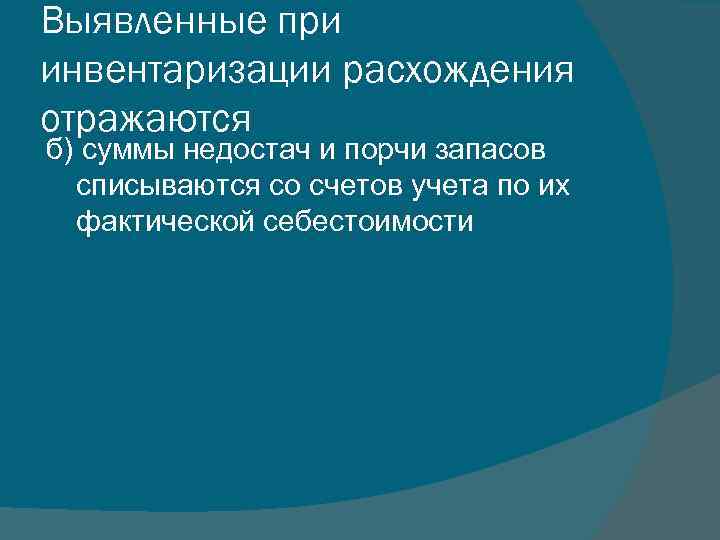 Выявленные при инвентаризации расхождения отражаются

б) суммы недостач и порчи запасов списываются со счетов учета по их фактической себестоимости